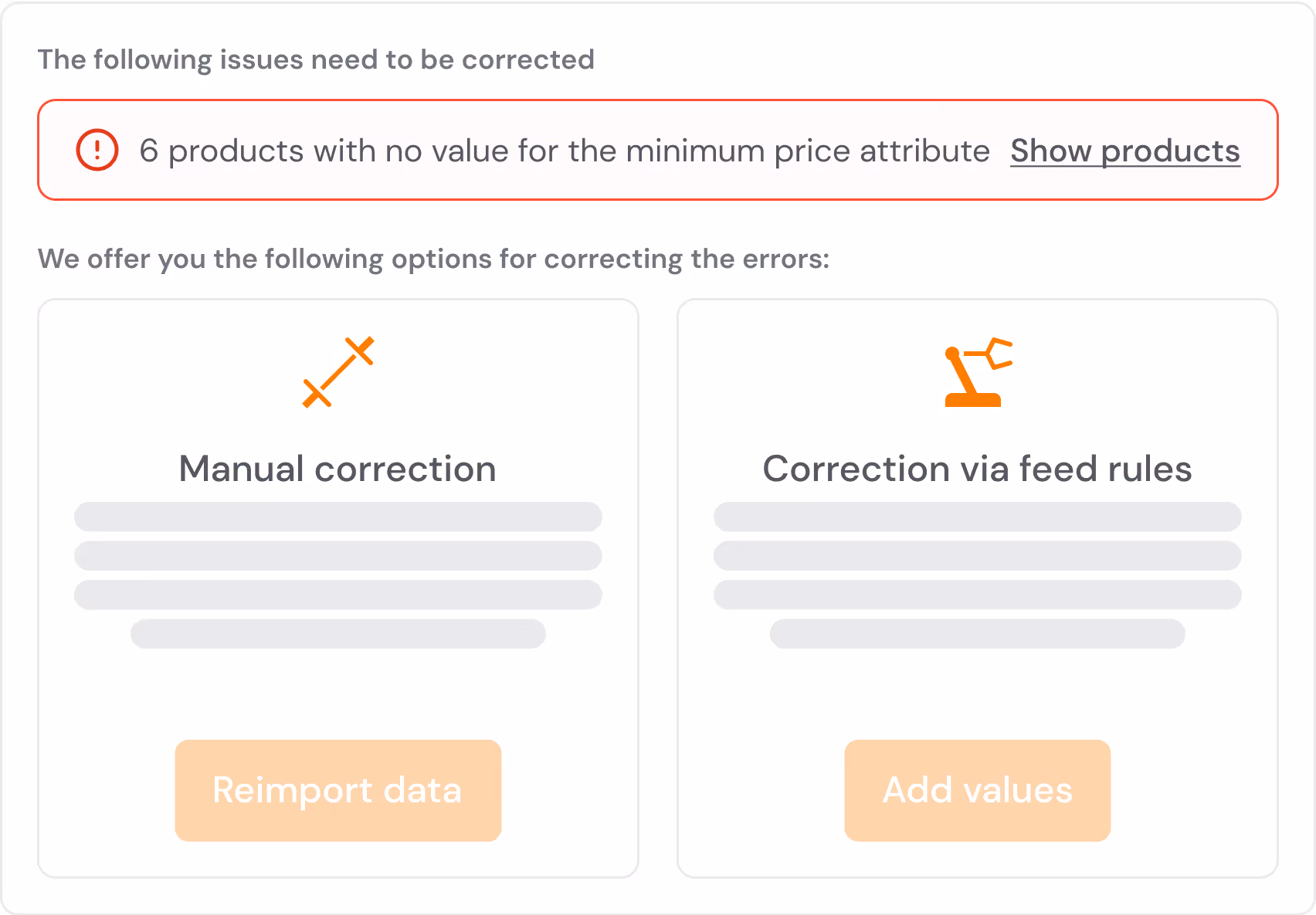 The following issues need to be corrected

6 products with no value for the minimum price attribute Show products

We offer you the following options for correcting the errors:

Manual correction

Reimport data

Correction via feed rules

Add values